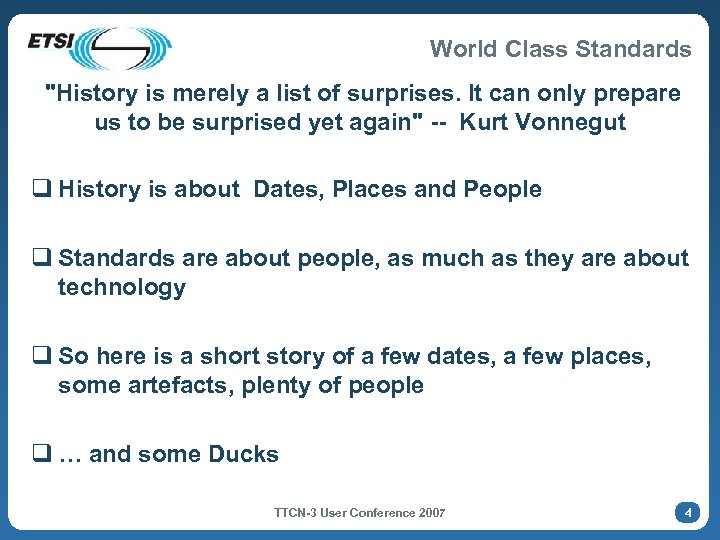 ETSI

World Class Standards

"History is merely a list of surprises. It can only prepare us to be surprised yet again" -- Kurt Vonnegut

❑ History is about Dates, Places and People

❑ Standards are about people, as much as they are about technology

❑ So here is a short story of a few dates, a few places, some artefacts, plenty of people

❑ … and some Ducks

TTCN-3 User Conference 2007

4